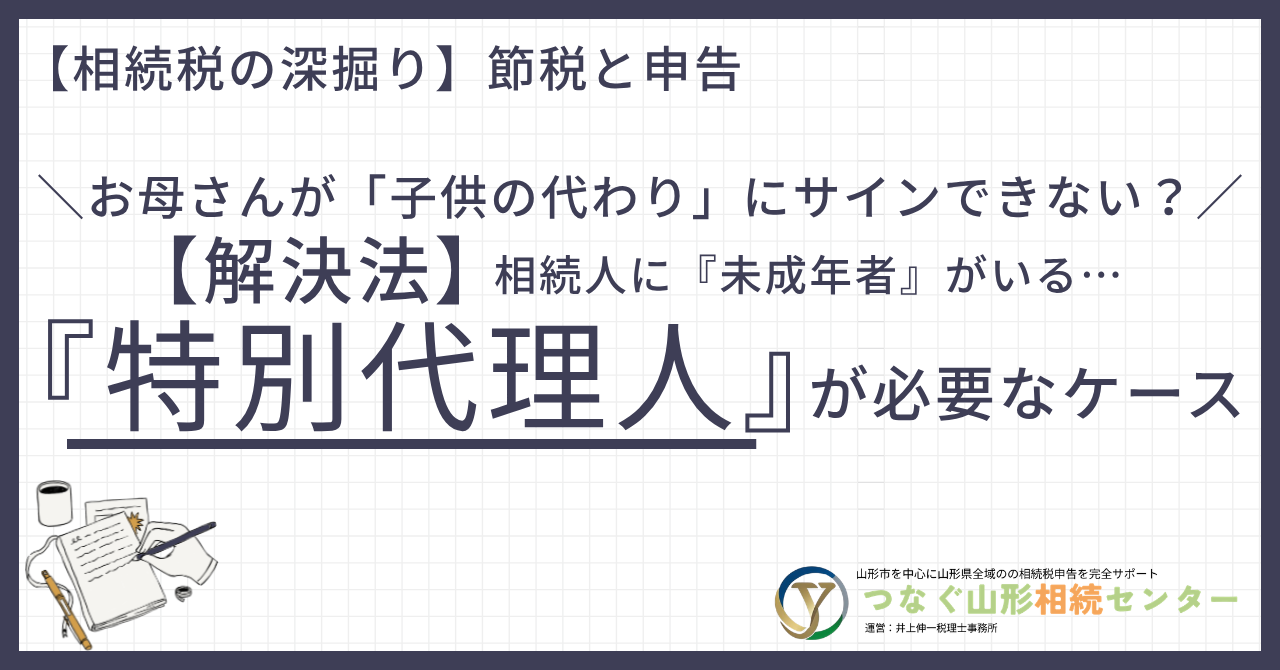 【相続税の深掘り】節税と申告

＼お母さんが「子供の代わり」にサインできない？／
【解決法】相続人に『未成年者』がいる…
『特別代理人』が必要なケース

山形市を中心に山形県全域のの相続税申告を完全サポート
つなぐ山形相続センター
運営：井上伸一税理士事務所